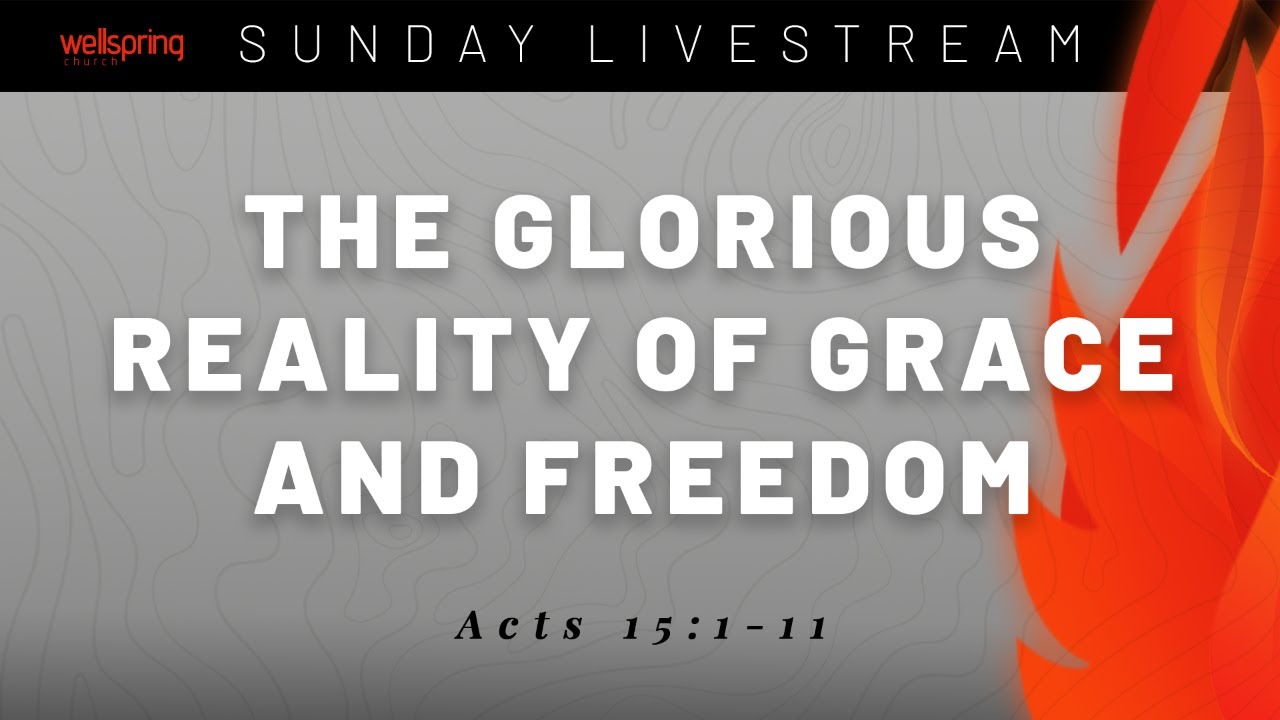 wellspring
church

SUNDAY LIVESTREAM

THE GLORIOUS REALITY OF GRACE AND FREEDOM

Acts 15:1-11